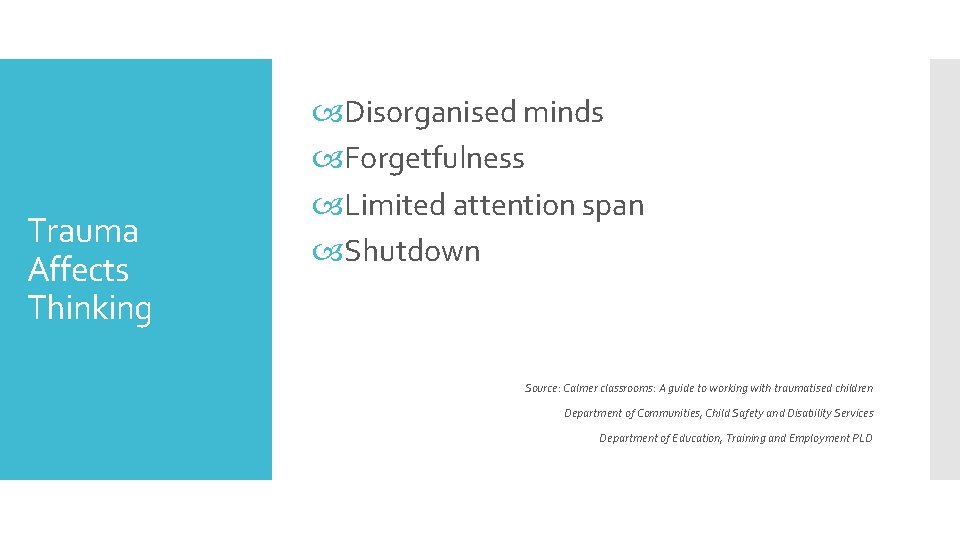 Trauma Affects Thinking

Disorganised minds
Forgetfulness
Limited attention span
Shutdown

Source: Calmer classrooms: A guide to working with traumatised children
Department of Communities, Child Safety and Disability Services
Department of Education, Training and Employment PLD